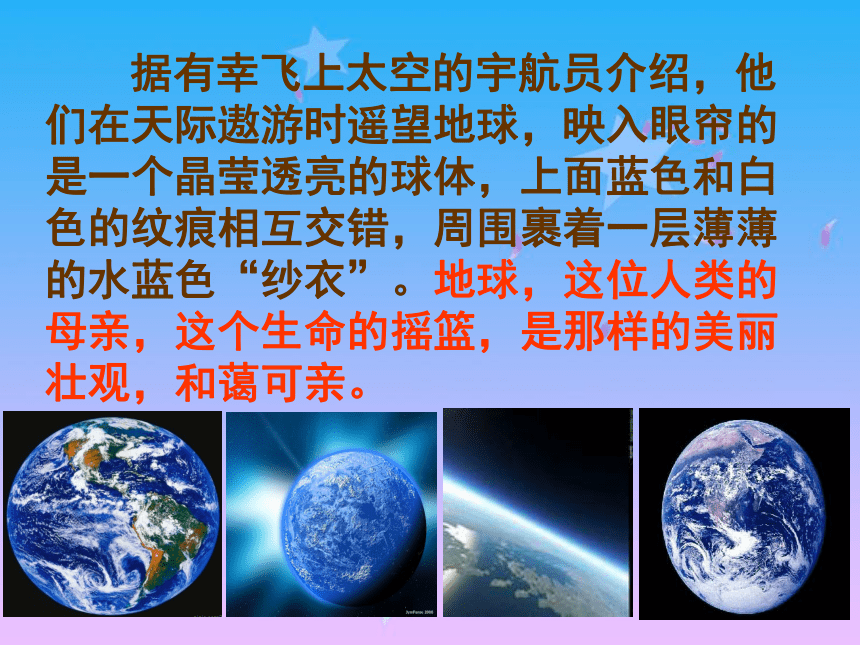 据有幸飞上太空的宇航员介绍，他们在天际遨游时遥望地球，映入眼帘的是一个晶莹透亮的球体，上面蓝色和白色的纹痕相互交错，周围裹着一层薄薄的水蓝色“纱衣”。地球，这位人类的母亲，这个生命的摇篮，是那样的美丽壮观，和蔼可亲。